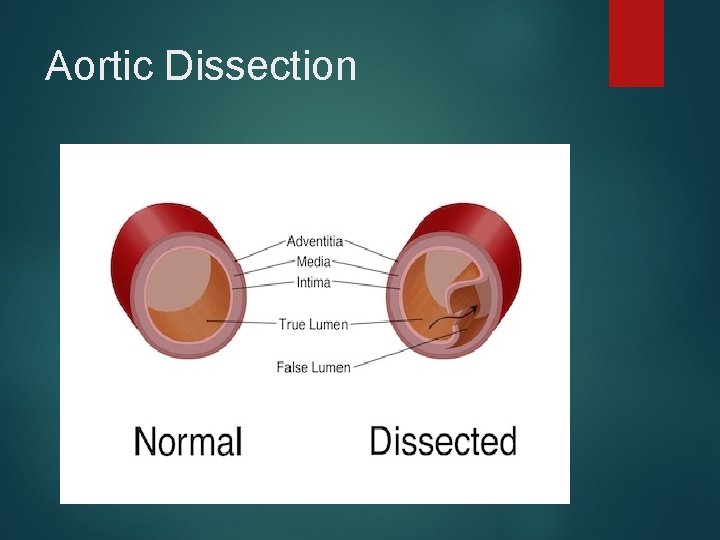 Aortic Dissection

Adventitia
Media
Intima
True Lumen
False Lumen

Normal

Dissected